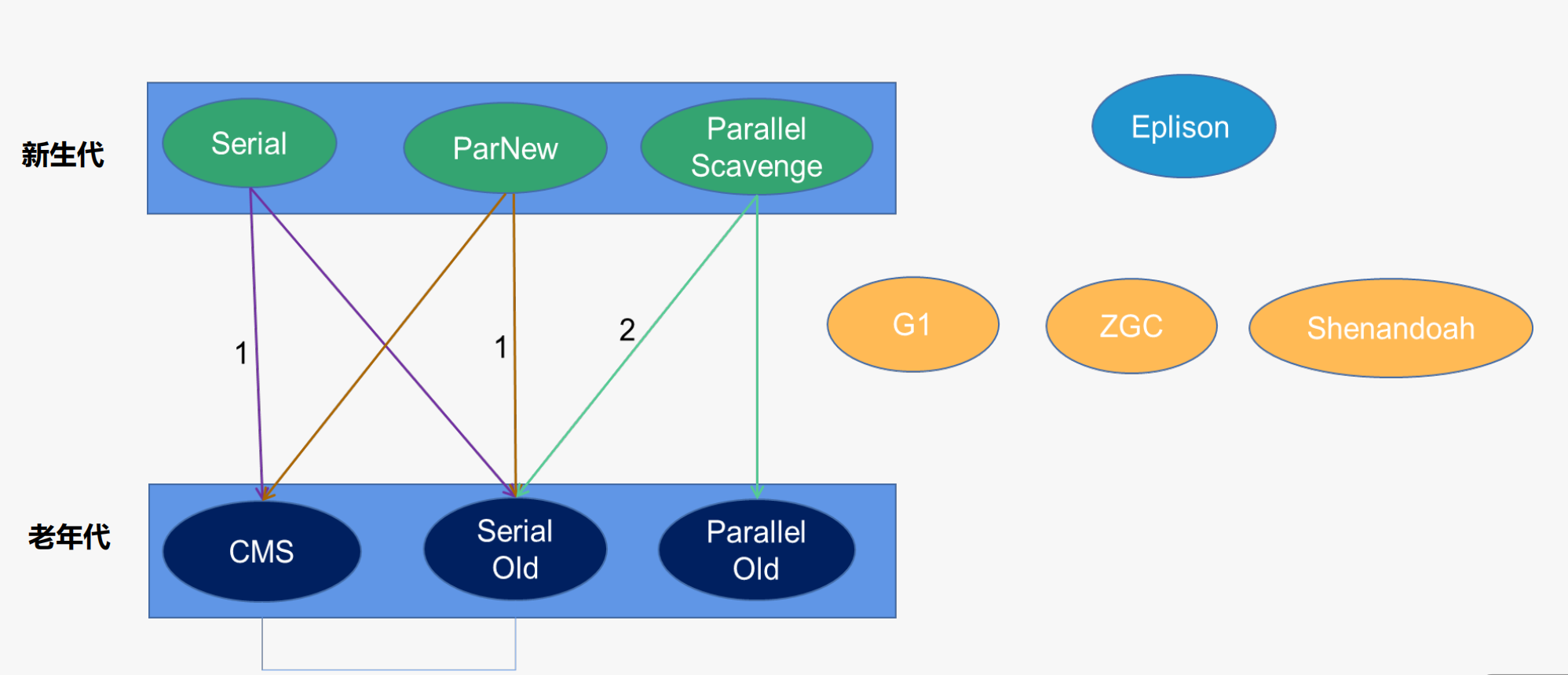 新生代

Serial

ParNew

Parallel Scavenge

Eplison

1

1

2

G1

ZGC

Shenandoah

老年代

CMS

Serial Old

Parallel Old